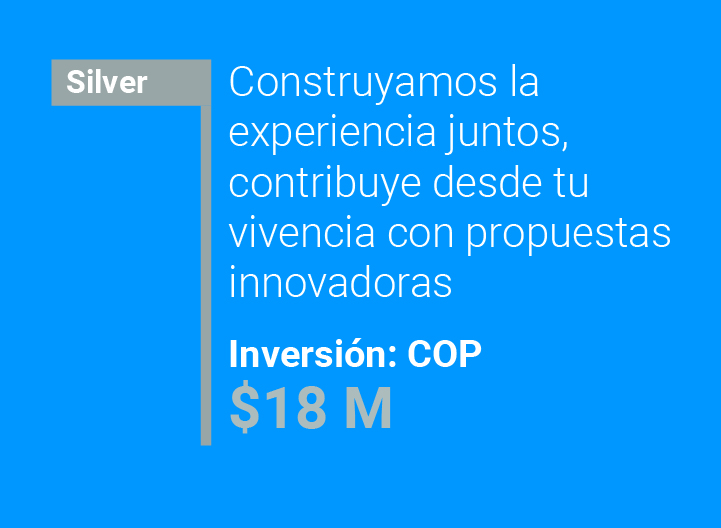 Silver

Construyamos la experiencia juntos, contribuye desde tu vivencia con propuestas innovadoras

Inversión: COP
\$18 M